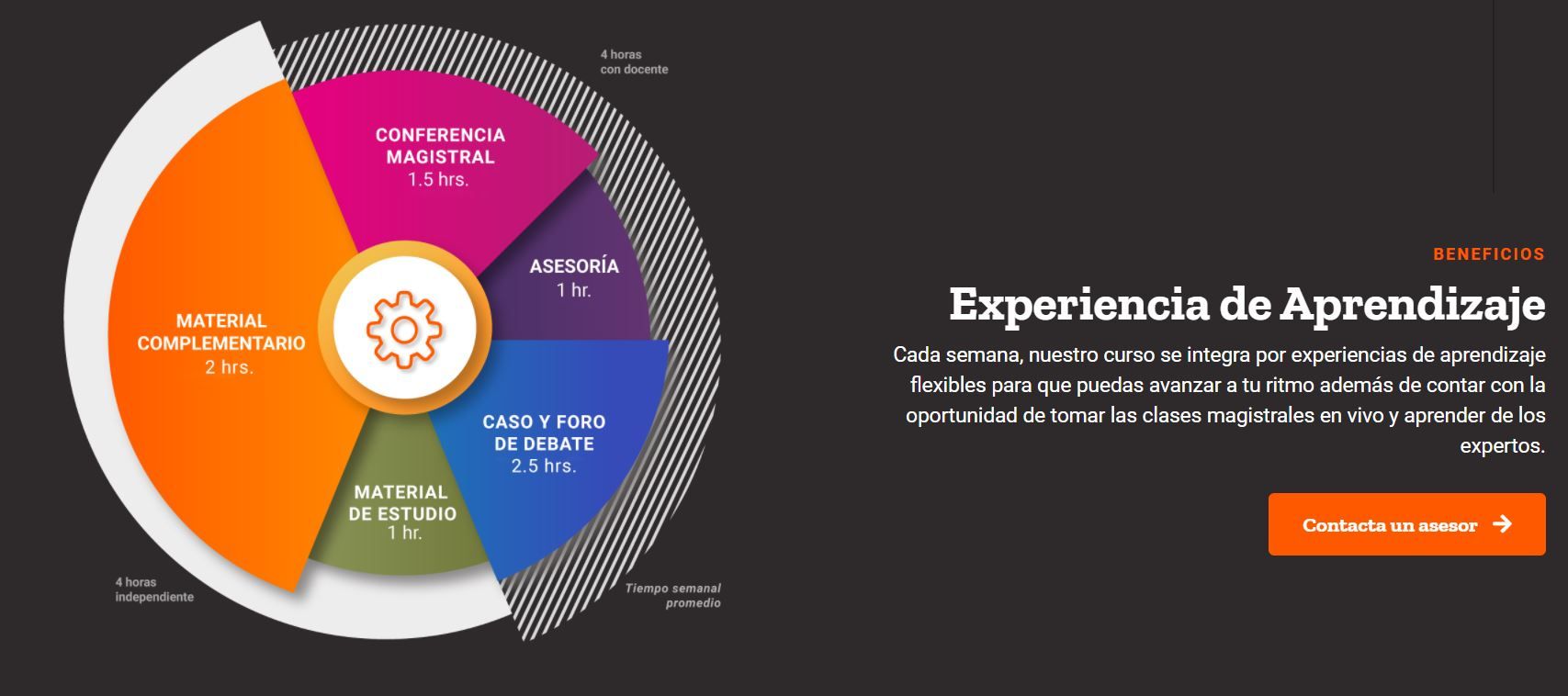 4 horas con docente

CONFERENCIA MAGISTRAL 1.5 hrs.

ASESORÍA 1 hr.

MATERIAL COMPLEMENTARIO 2 hrs.

CASO Y FORO DE DEBATE 2.5 hrs.

MATERIAL DE ESTUDIO 1 hr.

4 horas independiente

Tiempo semanal promedio

BENEFICIOS

Experiencia de Aprendizaje

Cada semana, nuestro curso se integra por experiencias de aprendizaje flexibles para que puedas avanzar a tu ritmo además de contar con la oportunidad de tomar las clases magistrales en vivo y aprender de los expertos.

Contacta un asesor